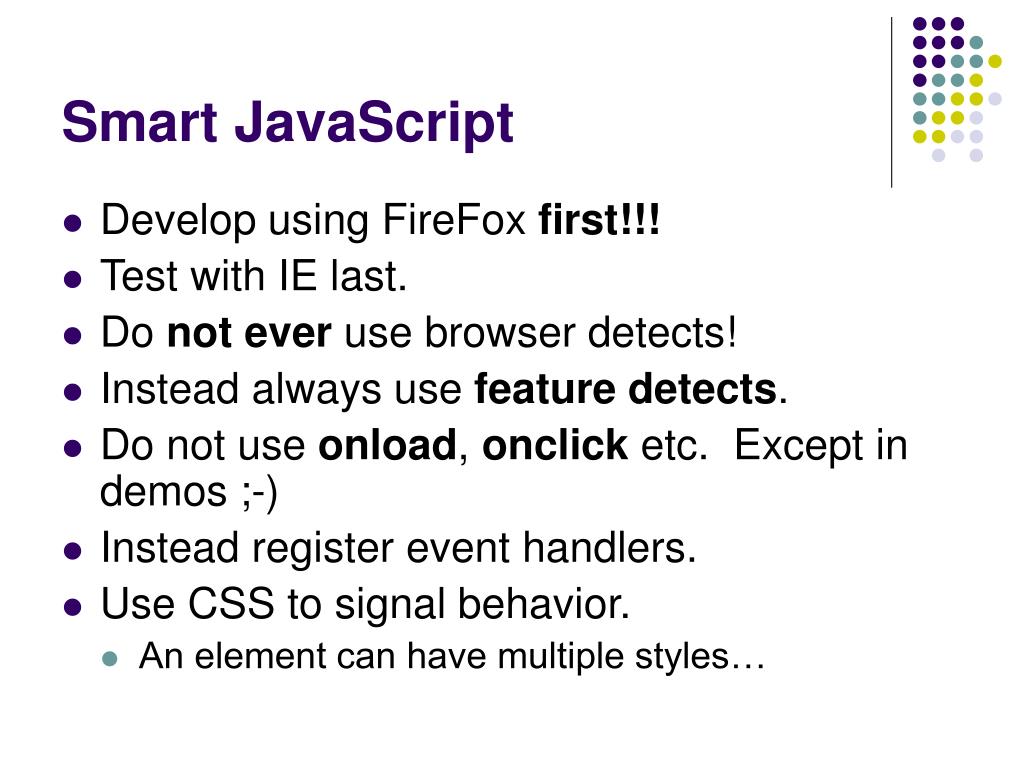 Smart JavaScript

- Develop using FireFox first!!!
- Test with IE last.
- Do not ever use browser detects!
- Instead always use feature detects.
- Do not use onload, onclick etc.  Except in demos ;-)
- Instead register event handlers.
- Use CSS to signal behavior.
  - An element can have multiple styles…